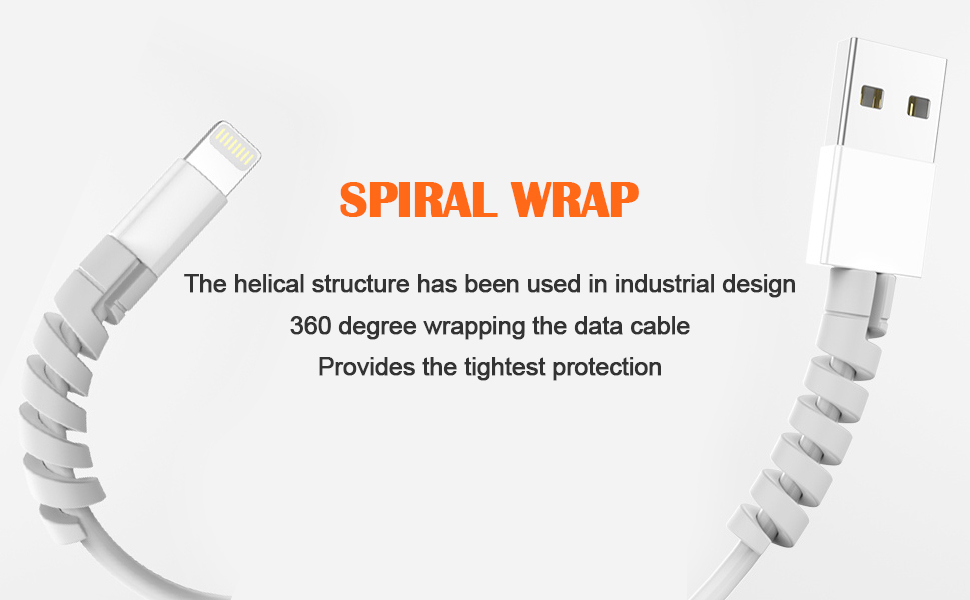 SPIRAL WRAP

The helical structure has been used in industrial design
360 degree wrapping the data cable
Provides the tightest protection